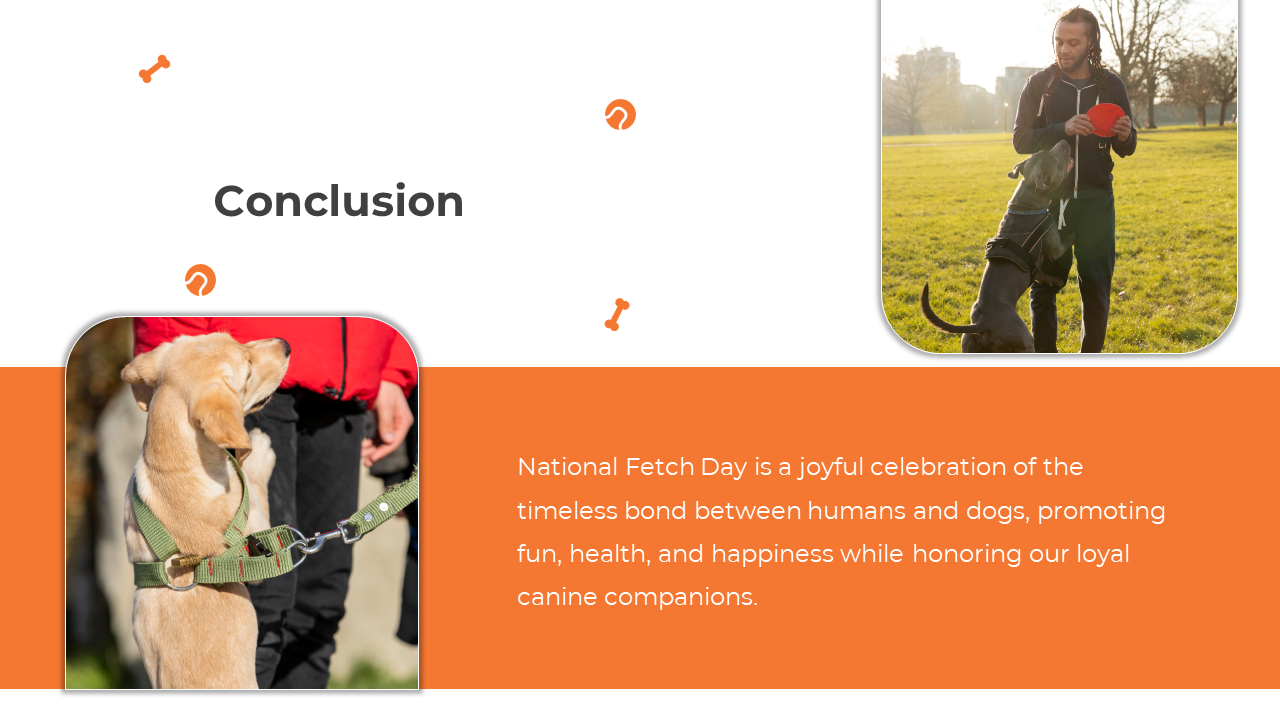 Conclusion

National Fetch Day is a joyful celebration of the timeless bond between humans and dogs, promoting fun, health, and happiness while honoring our loyal canine companions.